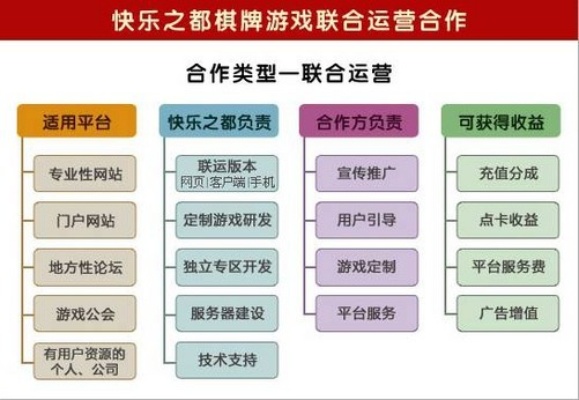 快乐之都棋牌游戏联合运营合作

合作类型一联合运营

适用平台

专业性网站

门户网站

地方性论坛

游戏公会

有用户资源的个人、公司

快乐之都负责

联运版本
网页|客户端|手机

定制游戏研发

独立专区开发

服务器建设

技术支持

合作方负责

宣传推广

用户引导

游戏定制

平台服务

可获得收益

充值分成

点卡收益

平台服务费

广告增值